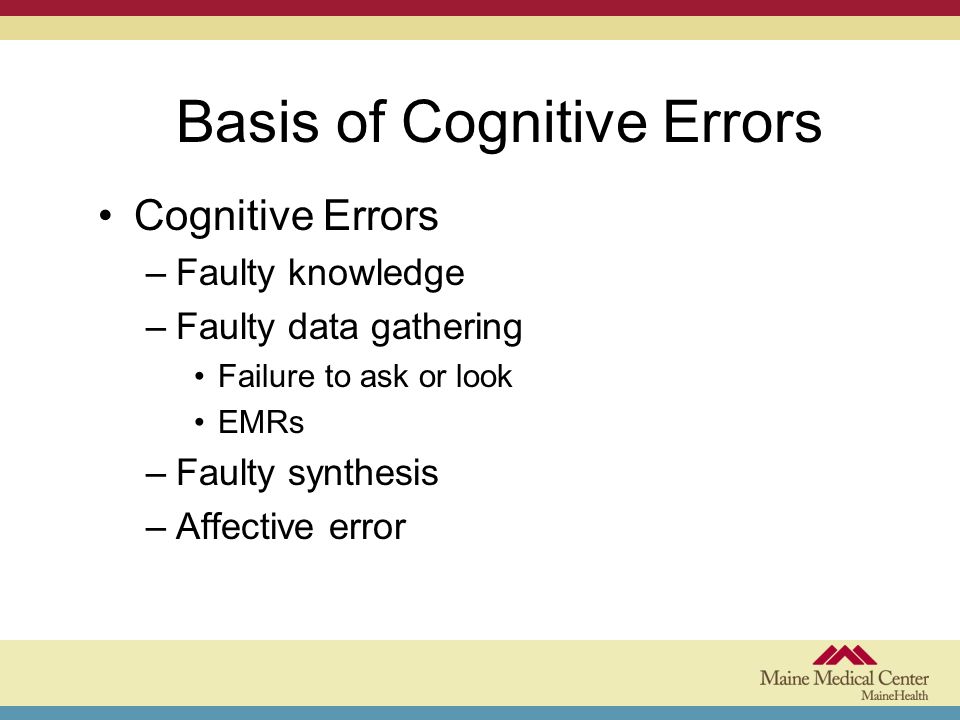 Basis of Cognitive Errors

• Cognitive Errors
– Faulty knowledge
– Faulty data gathering
• Failure to ask or look
• EMRs
– Faulty synthesis
– Affective error

Maine Medical Center
MaineHealth